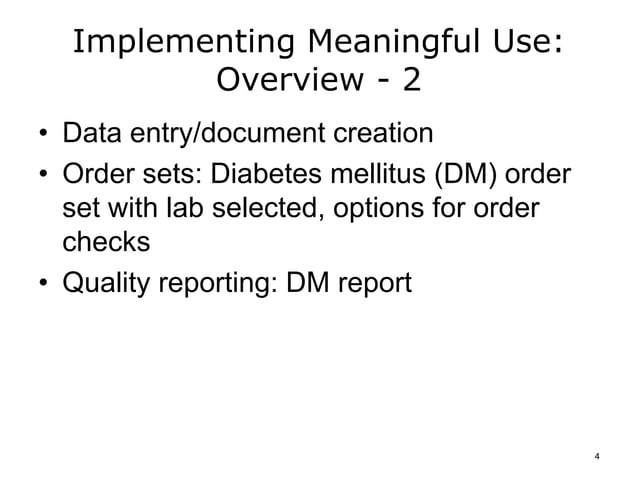 Implementing Meaningful Use: Overview - 2

• Data entry/document creation
• Order sets: Diabetes mellitus (DM) order set with lab selected, options for order checks
• Quality reporting: DM report

4